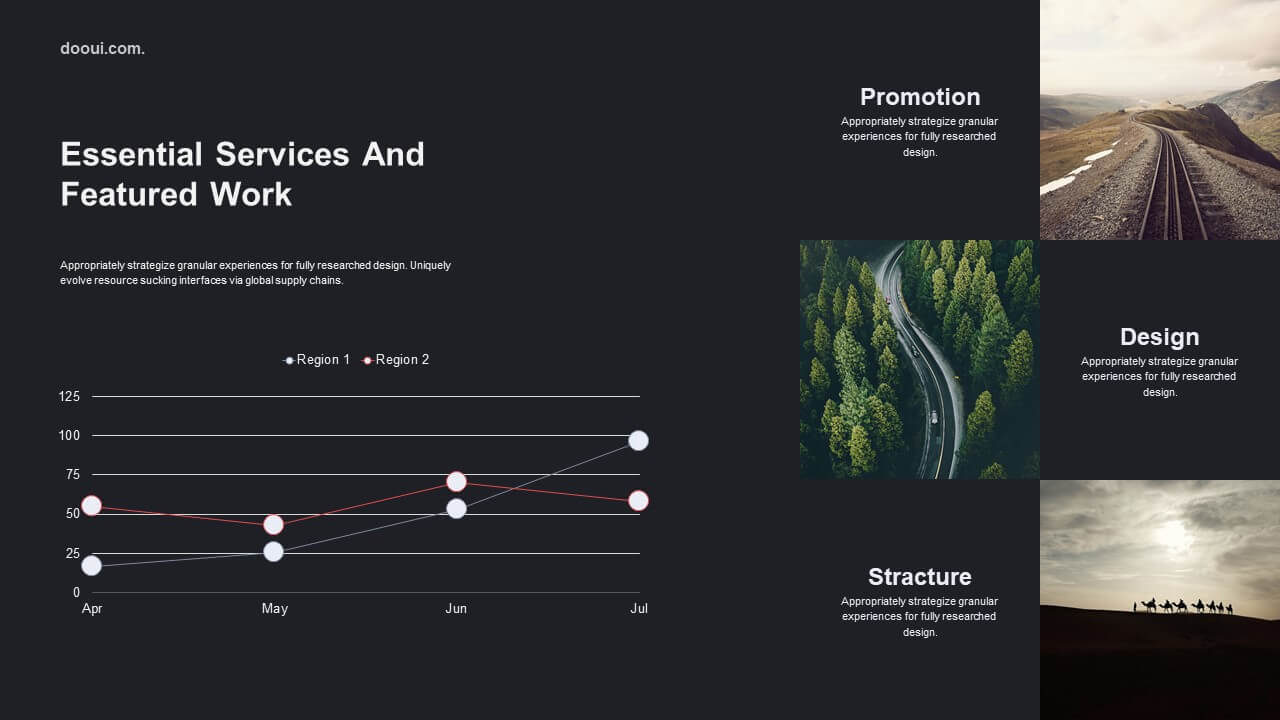 dooui.com.

Essential Services And Featured Work

Appropriately strategize granular experiences for fully researched design. Uniquely evolve resource sucking interfaces via global supply chains.

Region 1 Region 2

125
100
75
50
25
0
Apr May Jun Jul

Promotion
Appropriately strategize granular experiences for fully researched design.

Design
Appropriately strategize granular experiences for fully researched design.

Stracture
Appropriately strategize granular experiences for fully researched design.